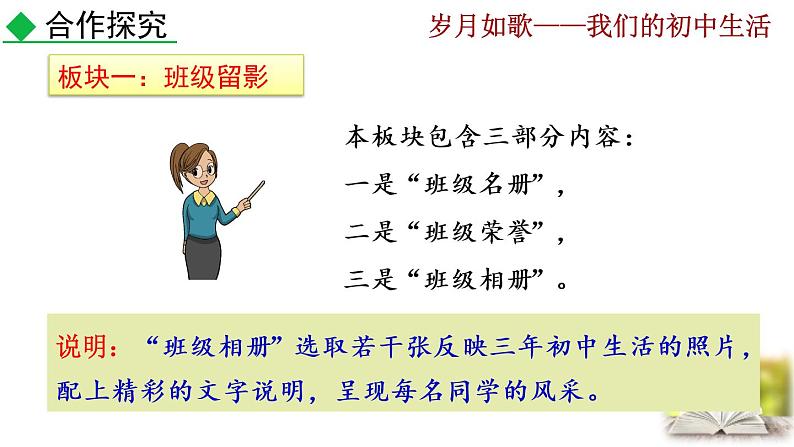 ◆ 合作探究

岁月如歌——我们的初中生活

板块一：班级留影

本板块包含三部分内容：
一是“班级名册”，
二是“班级荣誉”，
三是“班级相册”。

说明：“班级相册”选取若干张反映三年初中生活的照片，配上精彩的文字说明，呈现每名同学的风采。